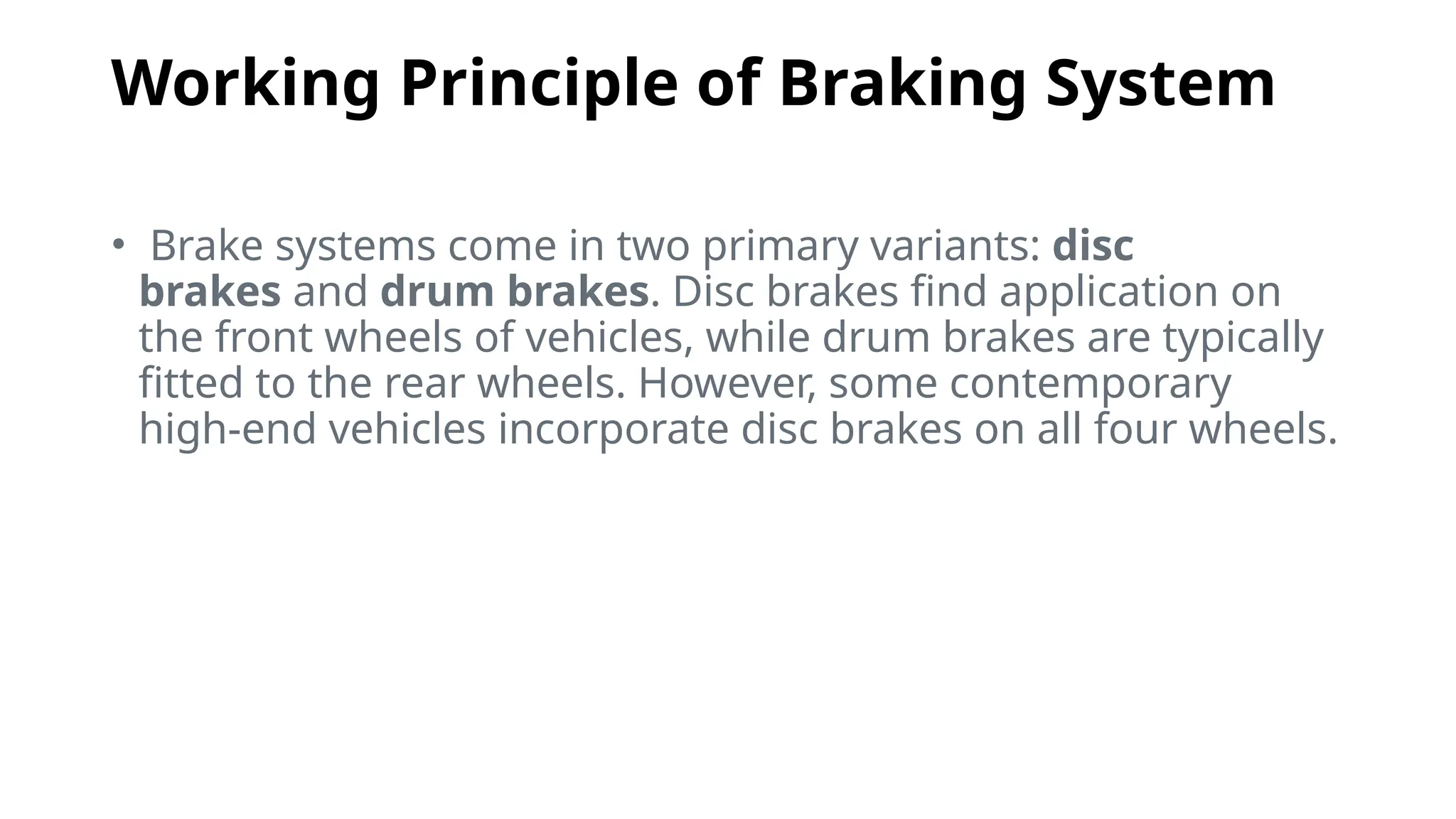 Working Principle of Braking System

• Brake systems come in two primary variants: disc brakes and drum brakes. Disc brakes find application on the front wheels of vehicles, while drum brakes are typically fitted to the rear wheels. However, some contemporary high-end vehicles incorporate disc brakes on all four wheels.